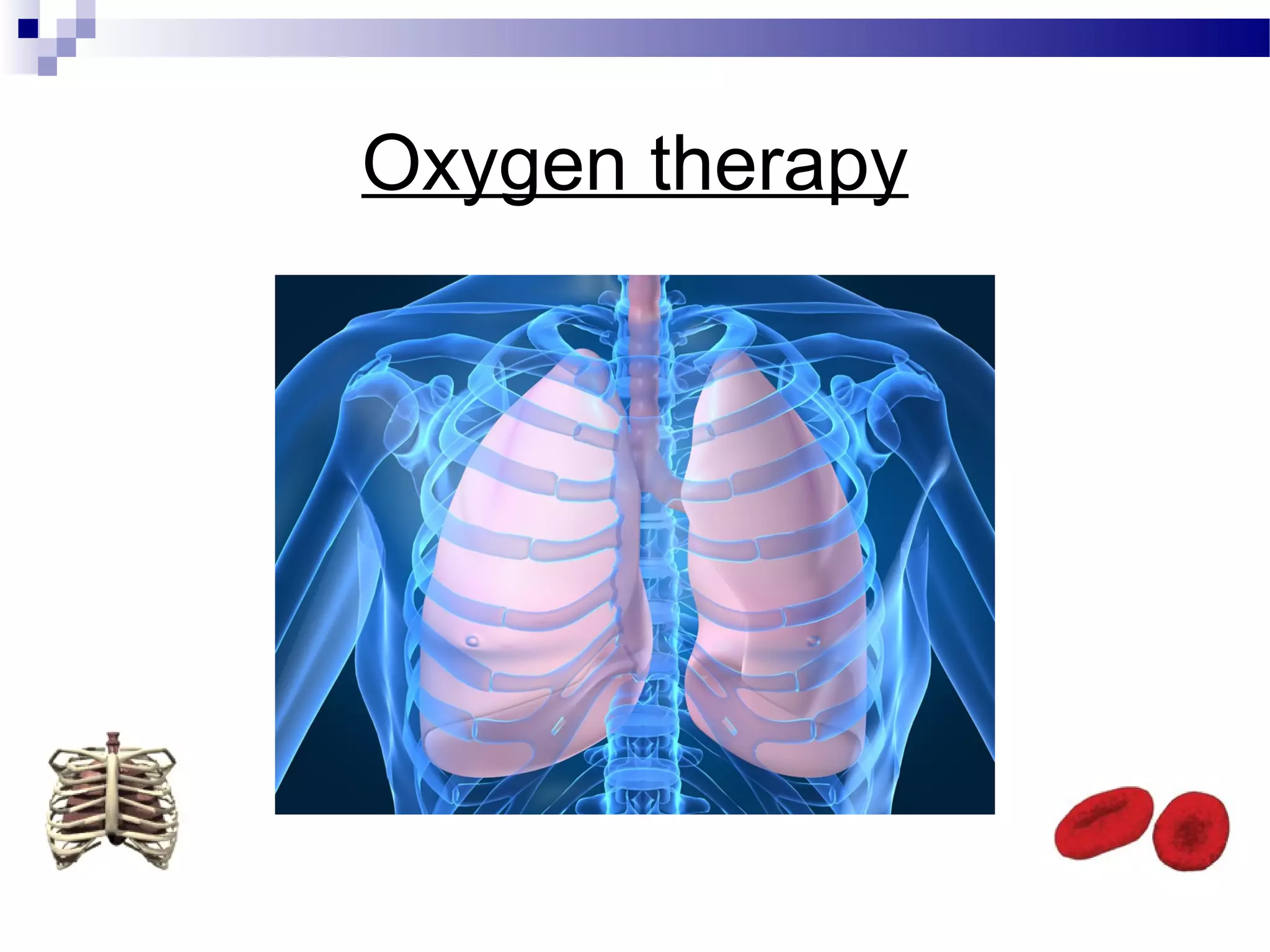 Oxygen therapy